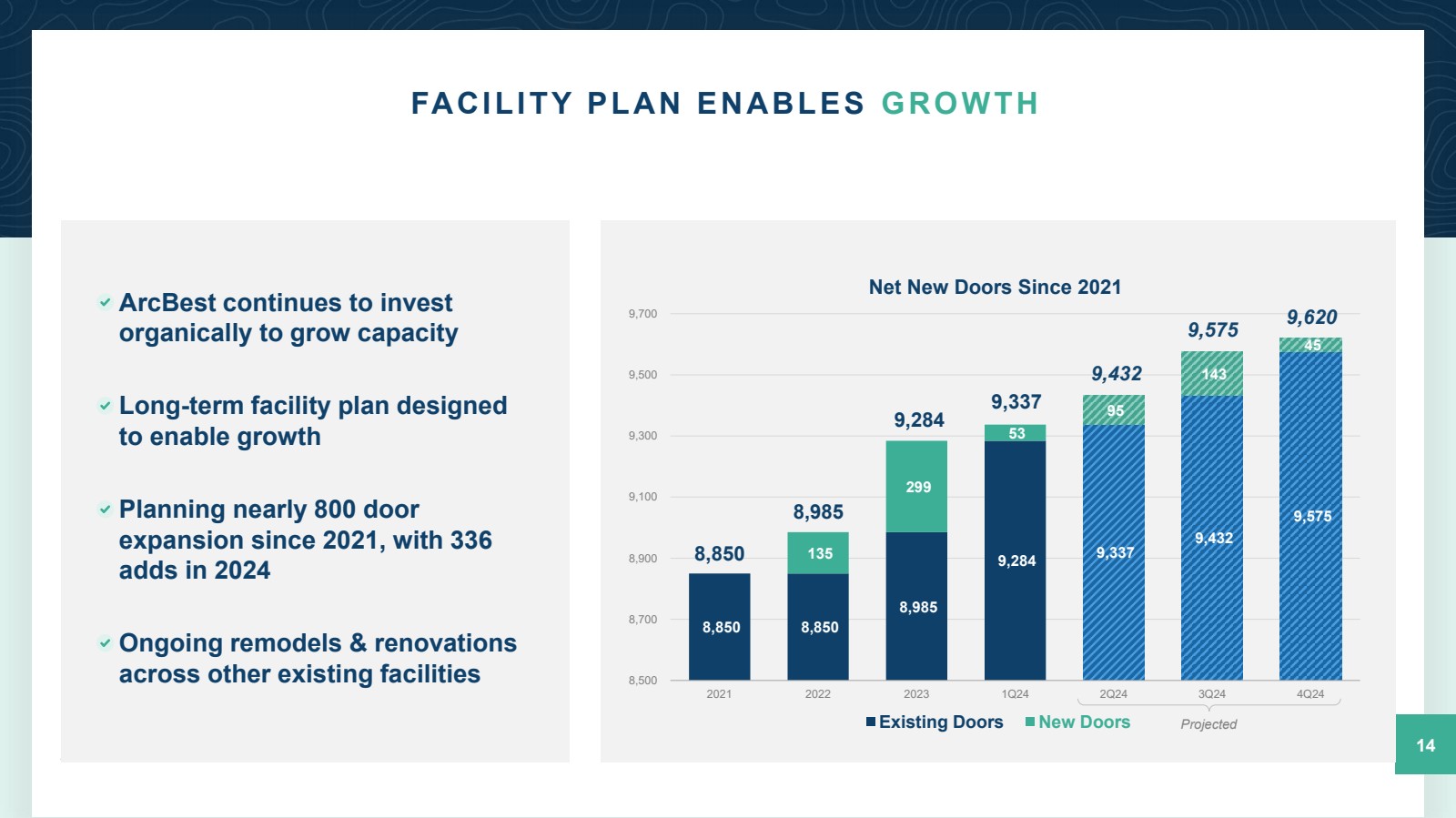 FACILITY PLAN ENABLES GROWTH

ArcBest continues to invest organically to grow capacity

Long-term facility plan designed to enable growth

Planning nearly 800 door expansion since 2021, with 336 adds in 2024

Ongoing remodels & renovations across other existing facilities

Net New Doors Since 2021

9,700
9,500
9,300
9,100
8,900
8,700
8,500

8,850
8,850

8,985
135
8,850

9,284
299
8,985

9,337
53
9,284

9,432
95
9,337

9,575
143
9,432

9,620
45
9,575

2021 2022 2023 1Q24 2Q24 3Q24 4Q24

Existing Doors New Doors

Projected

14